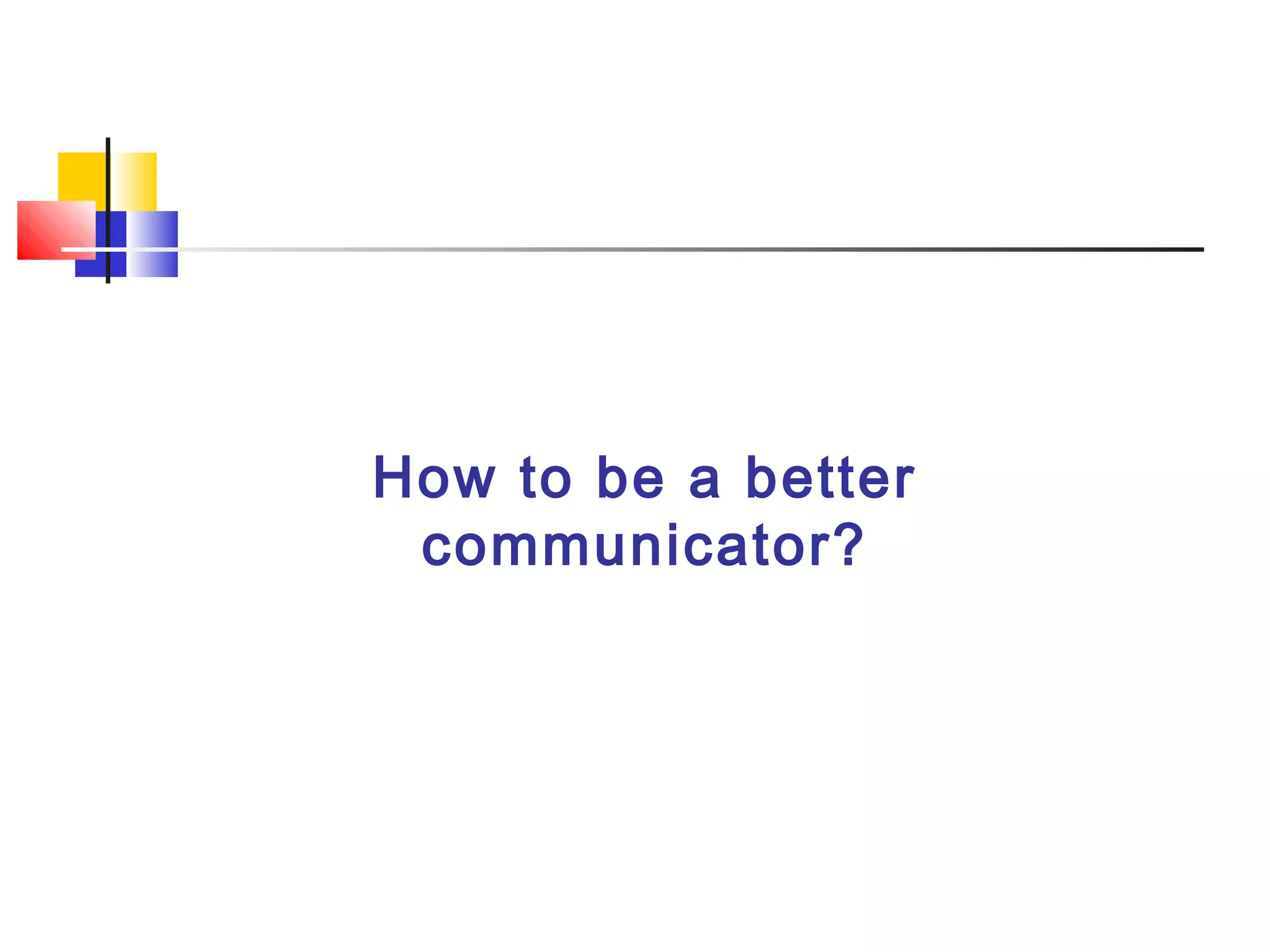 How to be a better communicator?